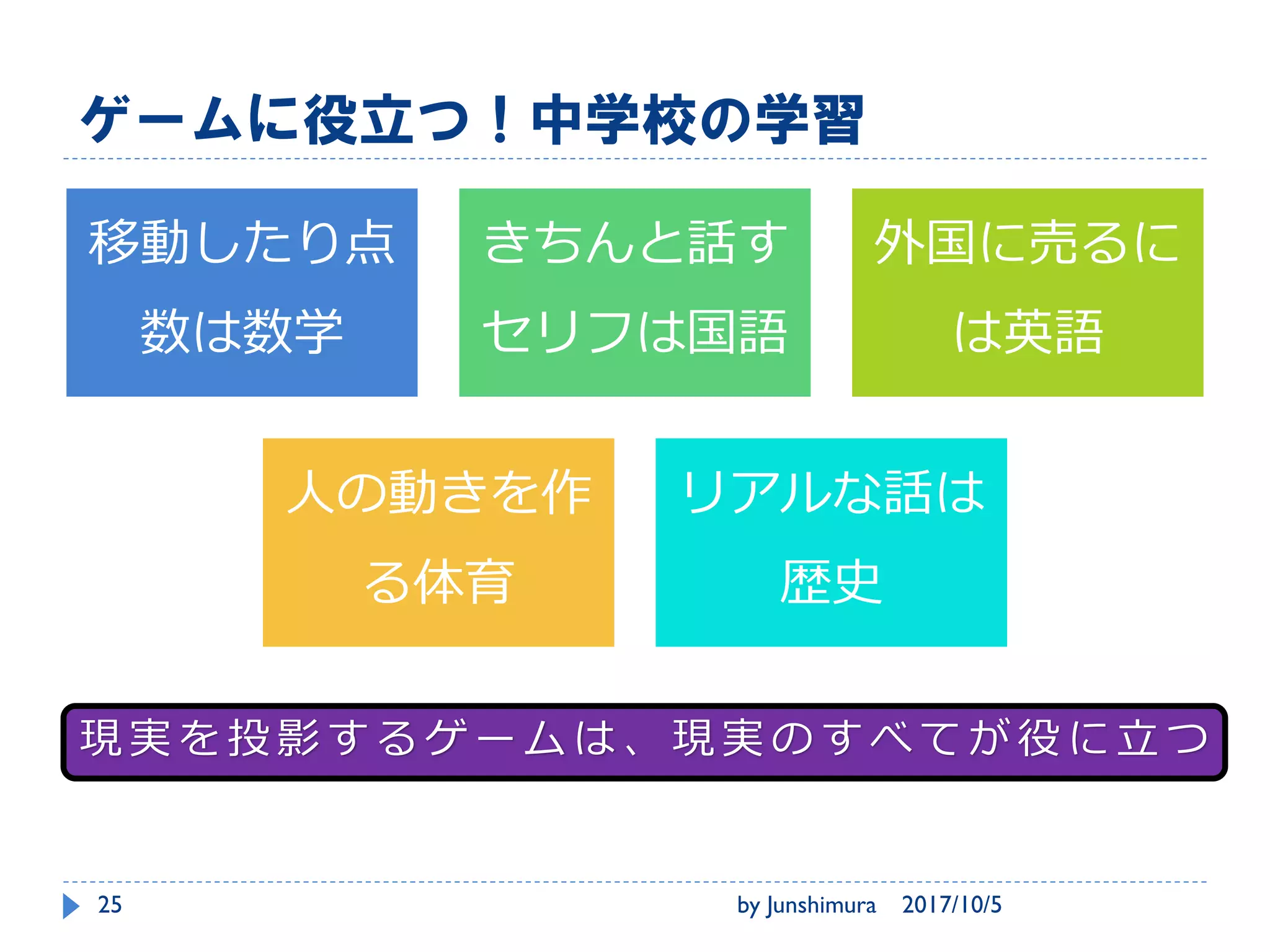 ゲームに役立つ！中学校の学習

移動したり点数は数学

きちんと話すセリフは国語

外国に売るには英語

人の動きを作る体育

リアルな話は歴史

現実を投影するゲームは、現実のすべてが役に立つ

25

by Junshimura 2017/10/5